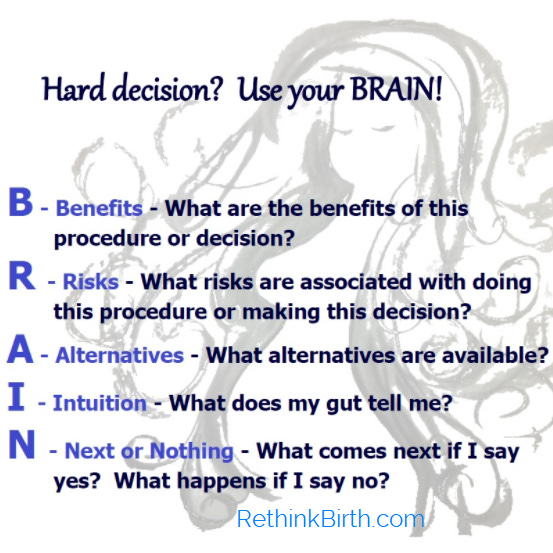 Hard decision? Use your BRAIN!

B - Benefits - What are the benefits of this procedure or decision?

R - Risks - What risks are associated with doing this procedure or making this decision?

A - Alternatives - What alternatives are available?

I - Intuition - What does my gut tell me?

N - Next or Nothing - What comes next if I say yes? What happens if I say no?

RethinkBirth.com